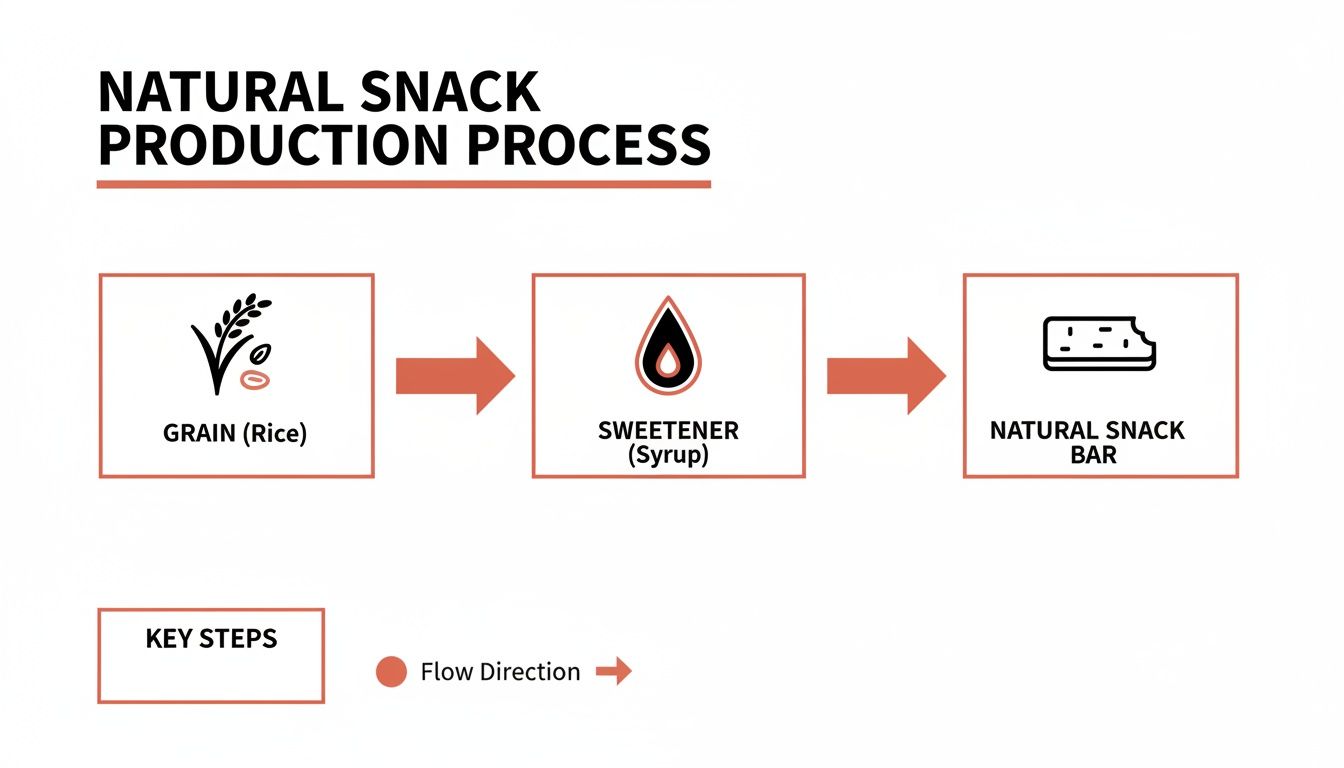 NATURAL SNACK PRODUCTION PROCESS

GRAIN (Rice)

SWEETENER (Syrup)

NATURAL SNACK BAR

KEY STEPS

Flow Direction